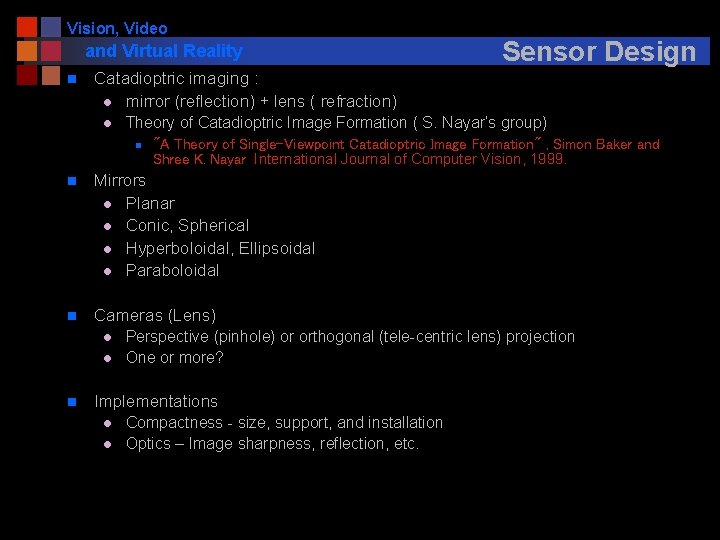 Vision, Video
and Virtual Reality

Sensor Design

Catadioptric imaging :
mirror (reflection) + lens ( refraction)
Theory of Catadioptric Image Formation ( S. Nayar's group)
"A Theory of Single-Viewpoint Catadioptric Image Formation" , Simon Baker and Shree K. Nayar International Journal of Computer Vision, 1999.

Mirrors
Planar
Conic, Spherical
Hyperboloidal, Ellipsoidal
Paraboloidal

Cameras (Lens)
Perspective (pinhole) or orthogonal (tele-centric lens) projection
One or more?

Implementations
Compactness - size, support, and installation
Optics – Image sharpness, reflection, etc.